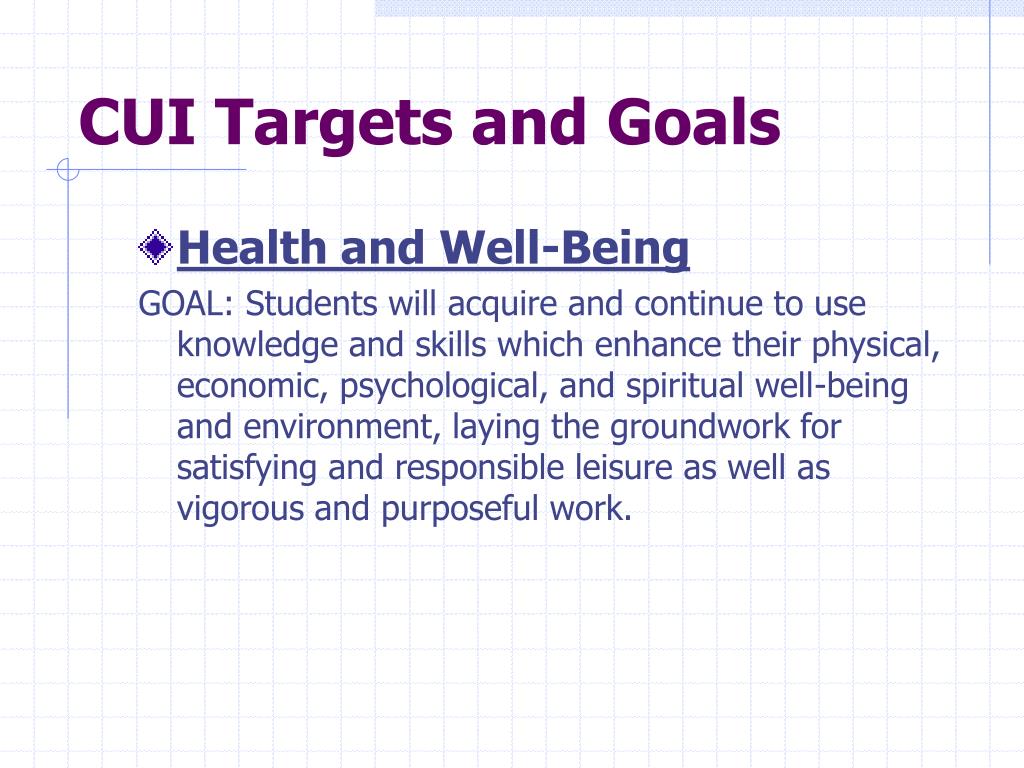 CUI Targets and Goals

Health and Well-Being

GOAL: Students will acquire and continue to use knowledge and skills which enhance their physical, economic, psychological, and spiritual well-being and environment, laying the groundwork for satisfying and responsible leisure as well as vigorous and purposeful work.